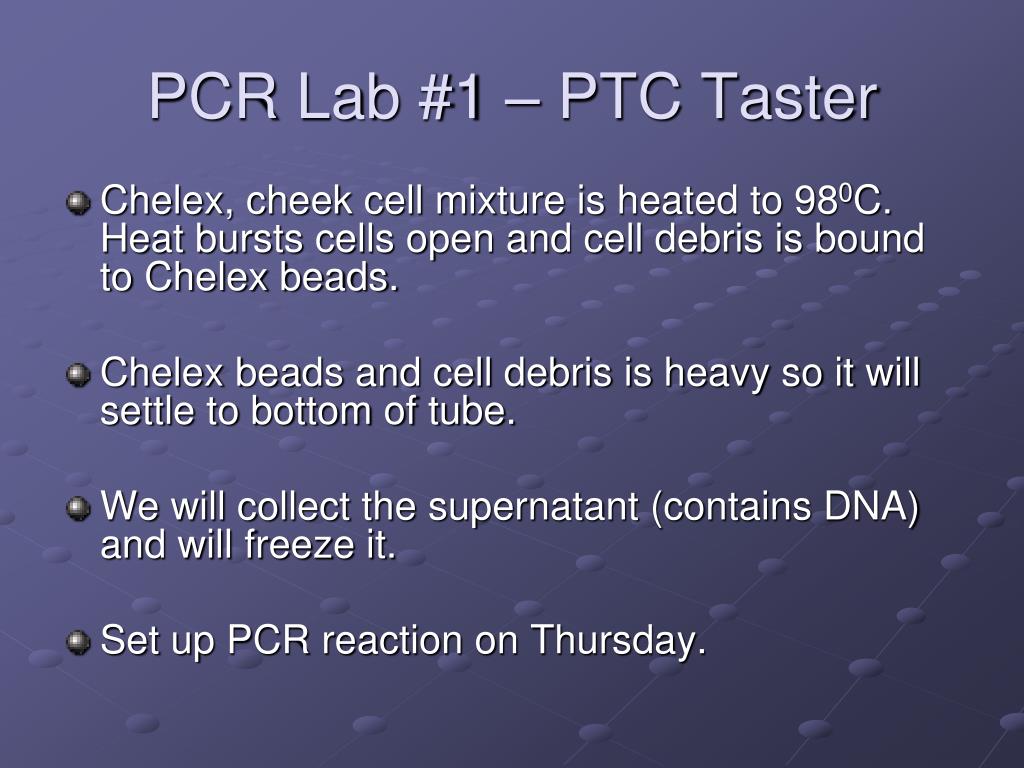 PCR Lab #1 – PTC Taster

Chelex, cheek cell mixture is heated to $98^0$C. Heat bursts cells open and cell debris is bound to Chelex beads.

Chelex beads and cell debris is heavy so it will settle to bottom of tube.

We will collect the supernatant (contains DNA) and will freeze it.

Set up PCR reaction on Thursday.